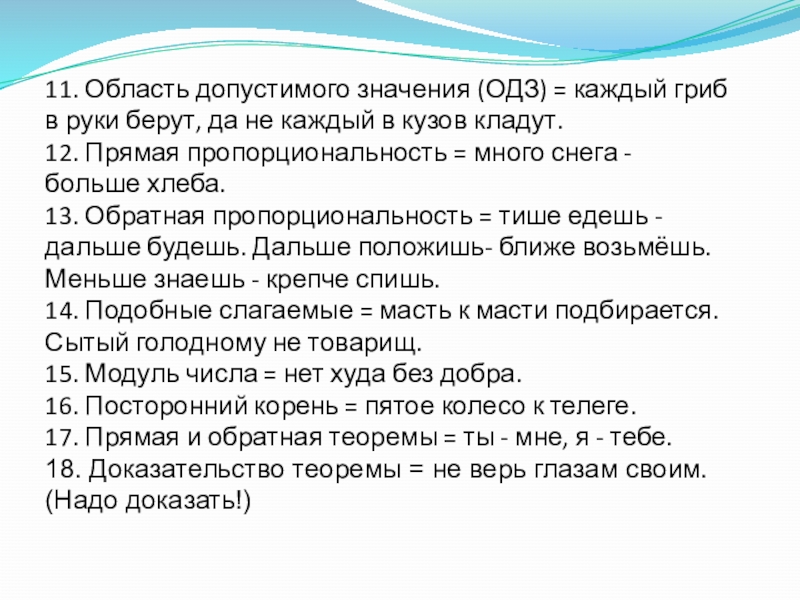 11. Область допустимого значения (ОДЗ) = каждый гриб в руки берут, да не каждый в кузов кладут.
12. Прямая пропорциональность = много снега - больше хлеба.
13. Обратная пропорциональность = тише едешь - дальше будешь. Дальше положишь- ближе возьмёшь. Меньше знаешь - крепче спишь.
14. Подобные слагаемые = масть к масти подбирается. Сытый голодному не товарищ.
15. Модуль числа = нет худа без добра.
16. Посторонний корень = пятое колесо к телеге.
17. Прямая и обратная теоремы = ты - мне, я - тебе.
18. Доказательство теоремы = не верь глазам своим. (Надо доказать!)